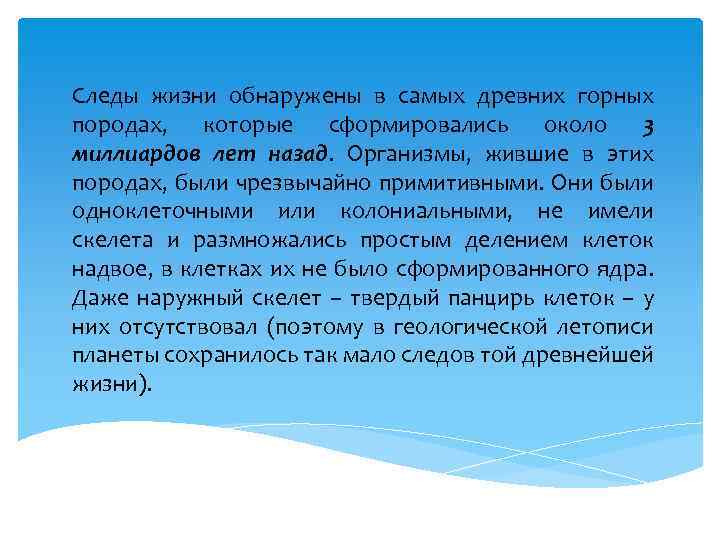 Следы жизни обнаружены в самых древних горных породах, которые сформировались около 3 миллиардов лет назад. Организмы, жившие в этих породах, были чрезвычайно примитивными. Они были одноклеточными или колониальными, не имели скелета и размножались простым делением клеток надвое, в клетках их не было сформированного ядра. Даже наружный скелет – твердый панцирь клеток – у них отсутствовал (поэтому в геологической летописи планеты сохранилось так мало следов той древнейшей жизни).